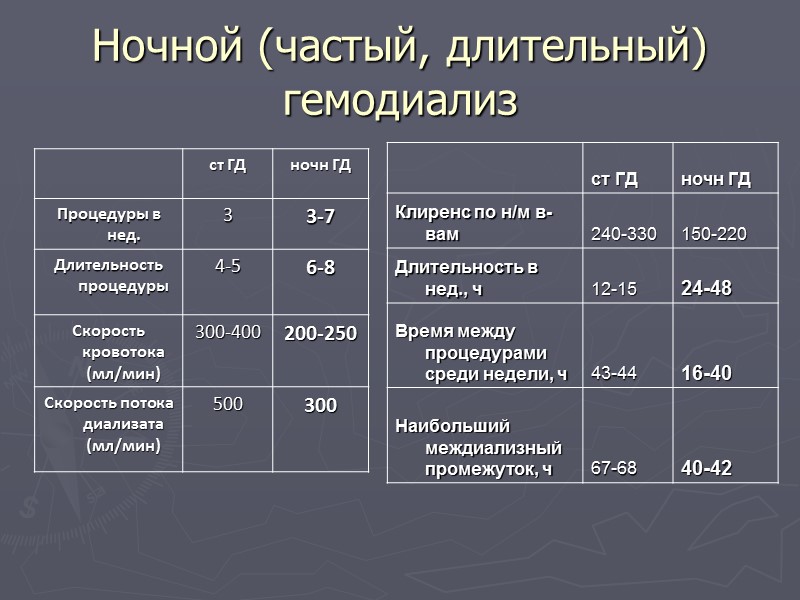 Ночной (частый, длительный) гемодиализ

| | ст ГД | ночн ГД |
|---|---|---|
| Процедуры в нед. | 3 | 3-7 |
| Длительность процедуры | 4-5 | 6-8 |
| Скорость кровотока (мл/мин) | 300-400 | 200-250 |
| Скорость потока диализата (мл/мин) | 500 | 300 |

| | ст ГД | ночн ГД |
|---|---|---|
| Клиренс по н/м в-вам | 240-330 | 150-220 |
| Длительность в нед., ч | 12-15 | 24-48 |
| Время между процедурами среди недели, ч | 43-44 | 16-40 |
| Наибольший междиализный промежуток, ч | 67-68 | 40-42 |